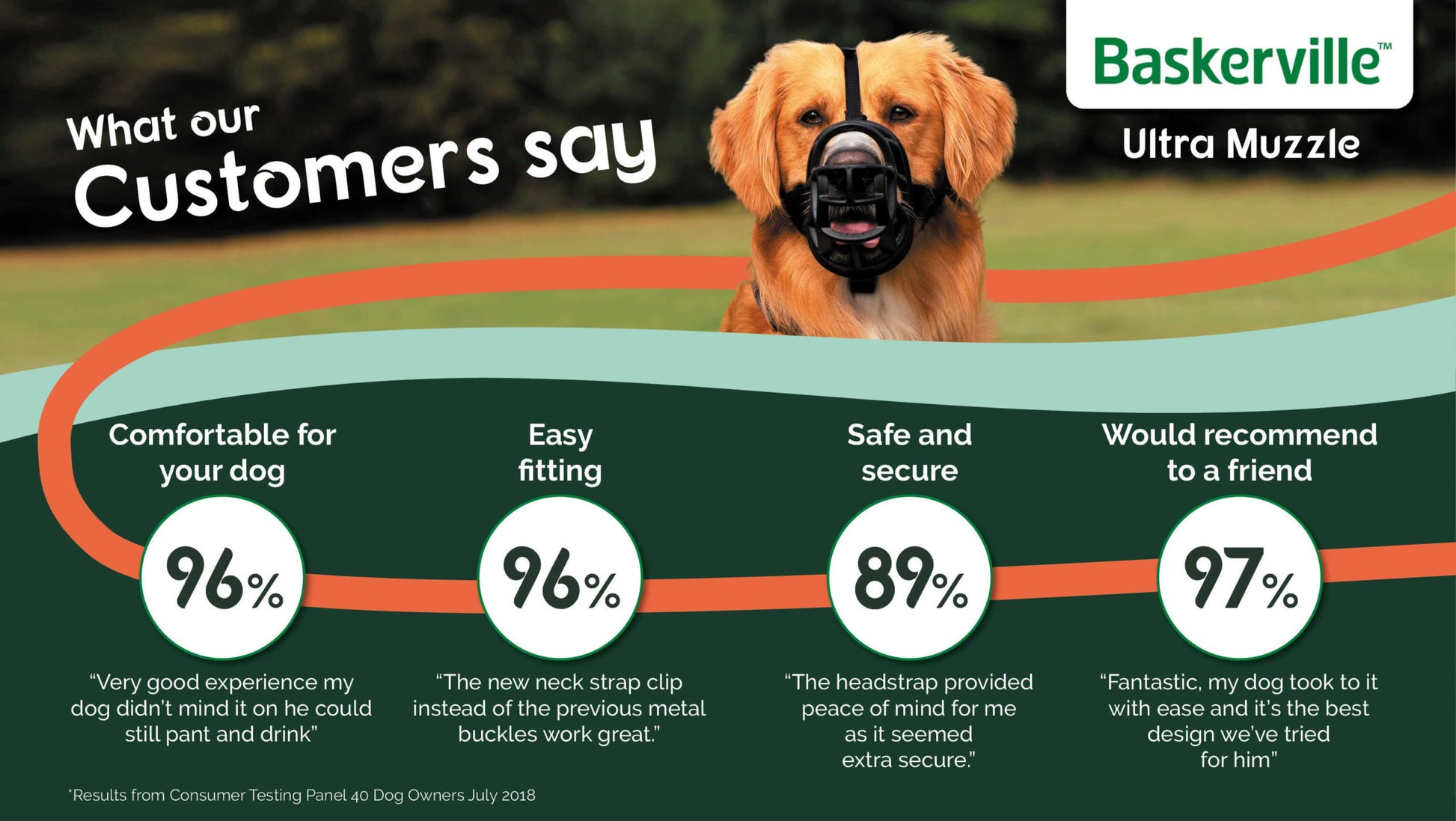 What our Customers say

Baskerville™

Ultra Muzzle

Comfortable for your dog

96%

“Very good experience my dog didn’t mind it on he could still pant and drink”

Easy fitting

96%

“The new neck strap clip instead of the previous metal buckles work great.”

Safe and secure

89%

“The headstrap provided peace of mind for me as it seemed extra secure.”

Would recommend to a friend

97%

“Fantastic, my dog took to it with ease and it’s the best design we’ve tried for him”

*Results from Consumer Testing Panel 40 Dog Owners July 2018